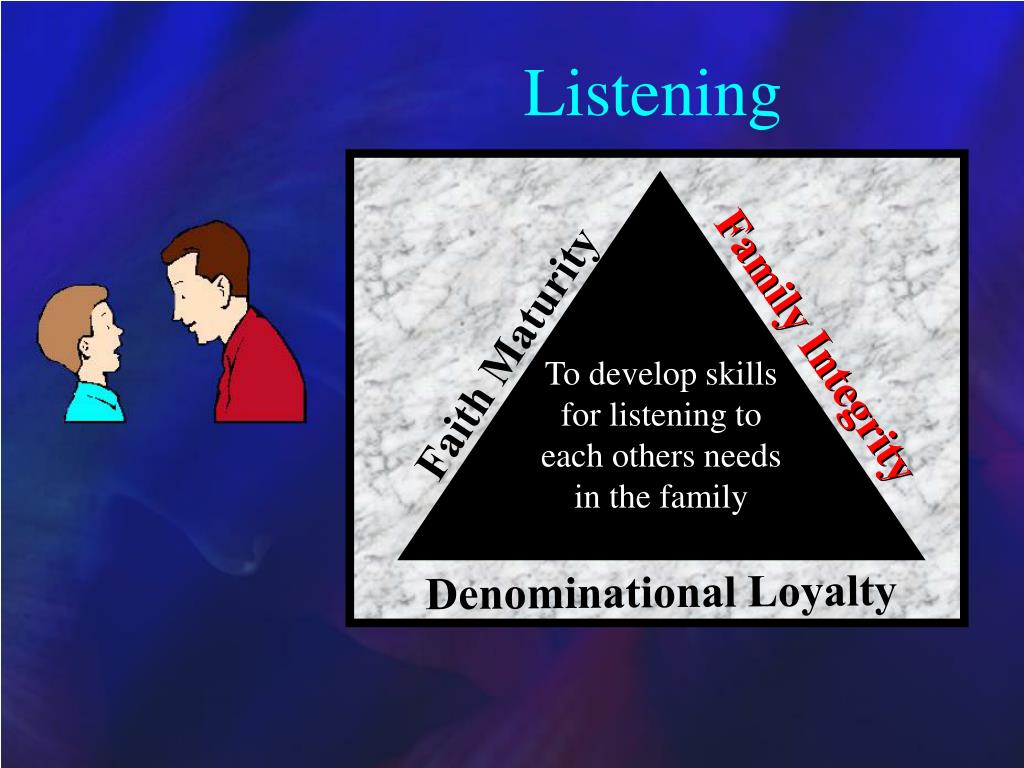 Listening

Faith Maturity

Family Integrity

To develop skills for listening to each others needs in the family

Denominational Loyalty